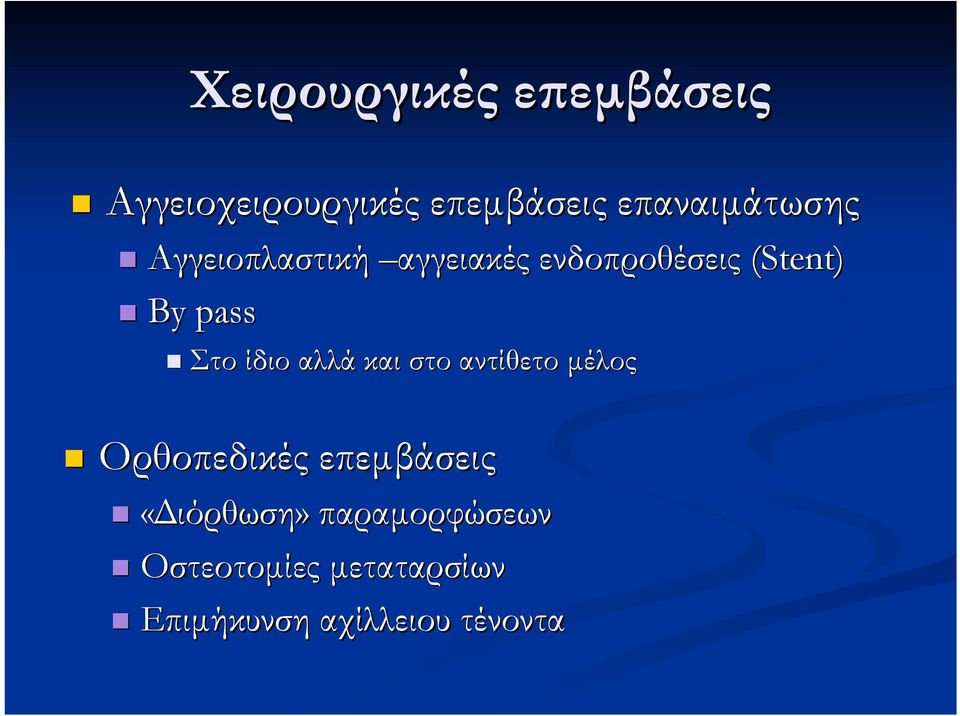 Χειρουργικές επεμβάσεις

Αγγειοχειρουργικές επεμβάσεις επαναιμάτωσης

Αγγειοπλαστική –αγγειακές ενδοπροθέσεις (Stent)

By pass

Στο ίδιο αλλά και στο αντίθετο μέλος

Ορθοπεδικές επεμβάσεις

«Διόρθωση» παραμορφώσεων

Οστεοτομίες μεταταρσίων

Επιμήκυνση αχίλλειου τένοντα